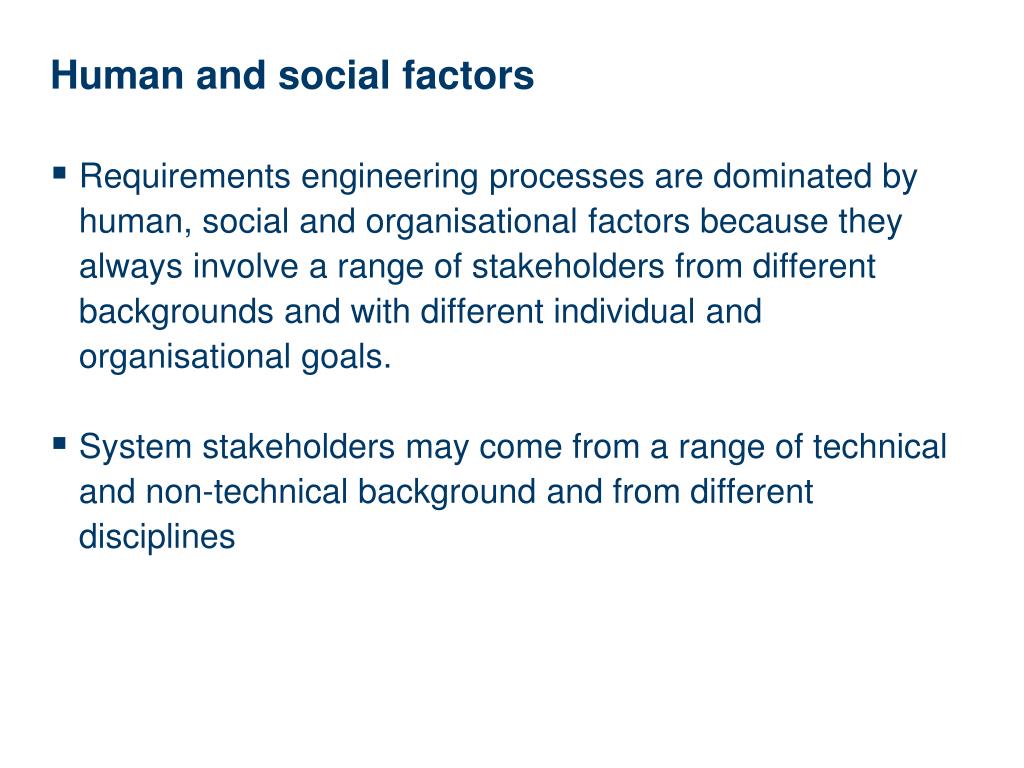 Human and social factors

▪ Requirements engineering processes are dominated by human, social and organisational factors because they always involve a range of stakeholders from different backgrounds and with different individual and organisational goals.

▪ System stakeholders may come from a range of technical and non-technical background and from different disciplines